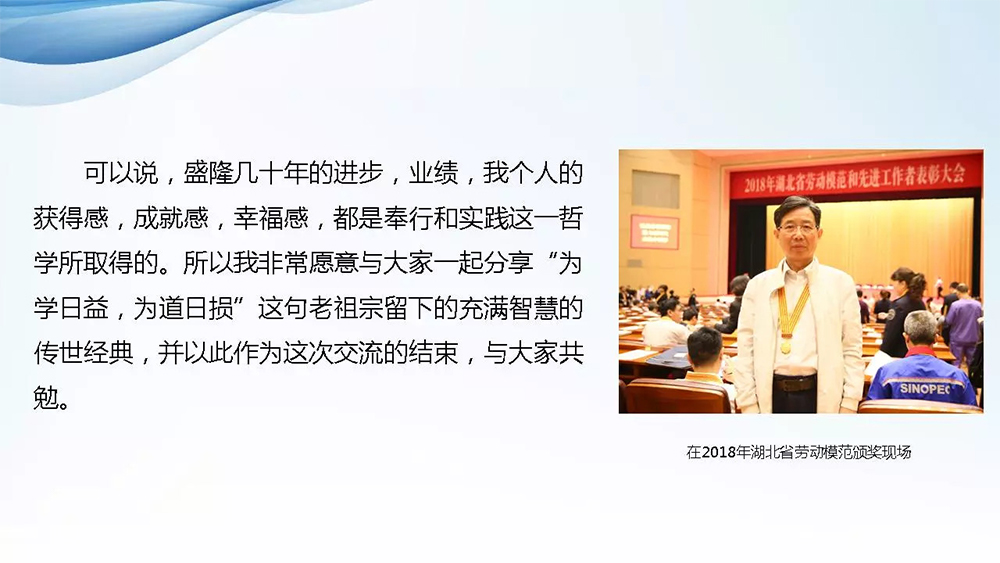 可以说，盛隆几十年的进步，业绩，我个人的获得感，成就感，幸福感，都是奉行和实践这一哲学所取得的。所以我非常愿意与大家一起分享“为学日益，为道日损”这句老祖宗留下的充满智慧的传世经典，并以此作为这次交流的结束，与大家共勉。

2018年湖北省劳动模范和先进工作者表彰大会

SINOPEC

在2018年湖北省劳动模范颁奖现场